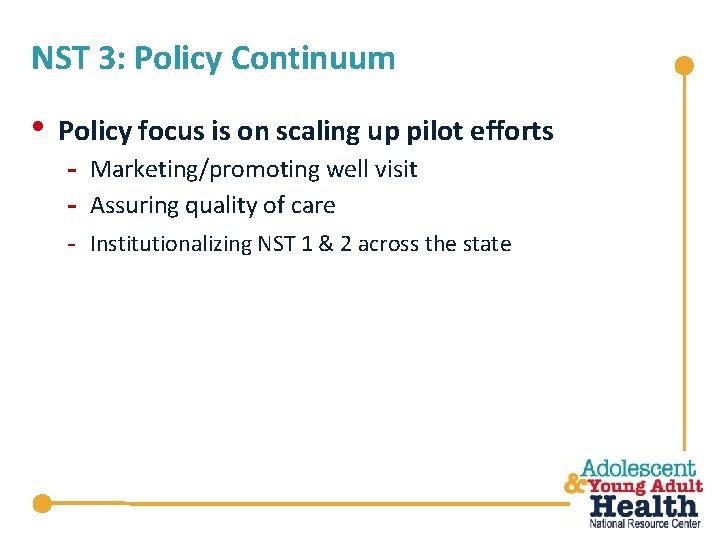 NST 3: Policy Continuum

• Policy focus is on scaling up pilot efforts
- Marketing/promoting well visit
- Assuring quality of care
- Institutionalizing NST 1 & 2 across the state

Adolescent & Young Adult Health
National Resource Center